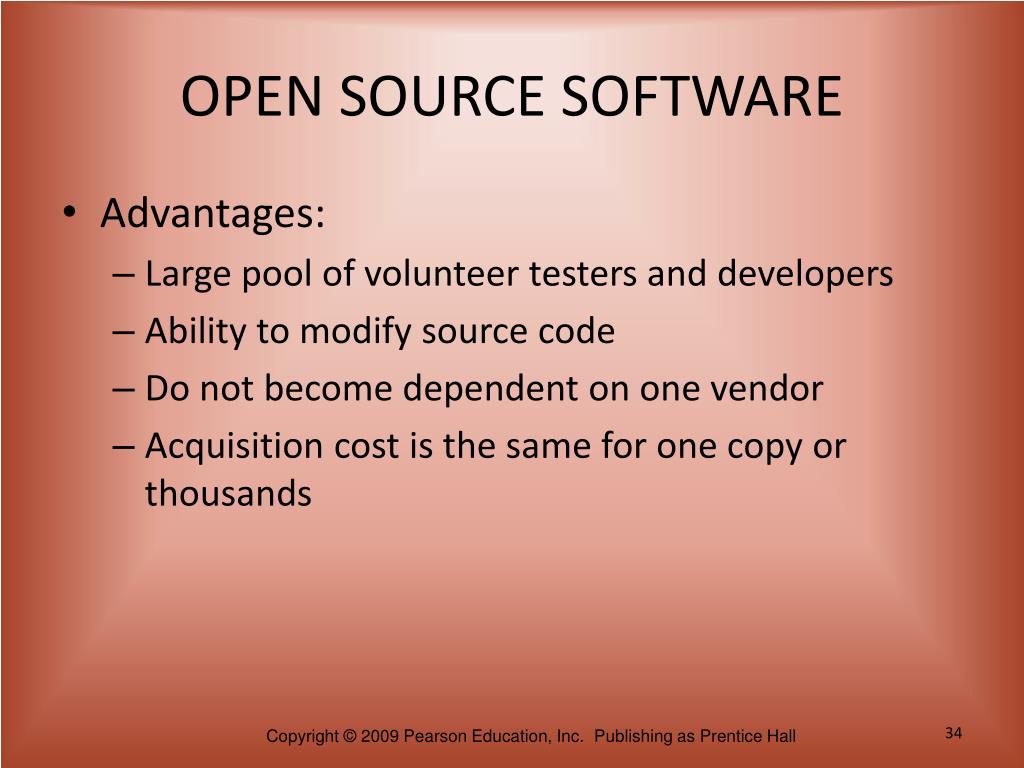 OPEN SOURCE SOFTWARE

• Advantages:
– Large pool of volunteer testers and developers
– Ability to modify source code
– Do not become dependent on one vendor
– Acquisition cost is the same for one copy or thousands

Copyright © 2009 Pearson Education, Inc. Publishing as Prentice Hall

34